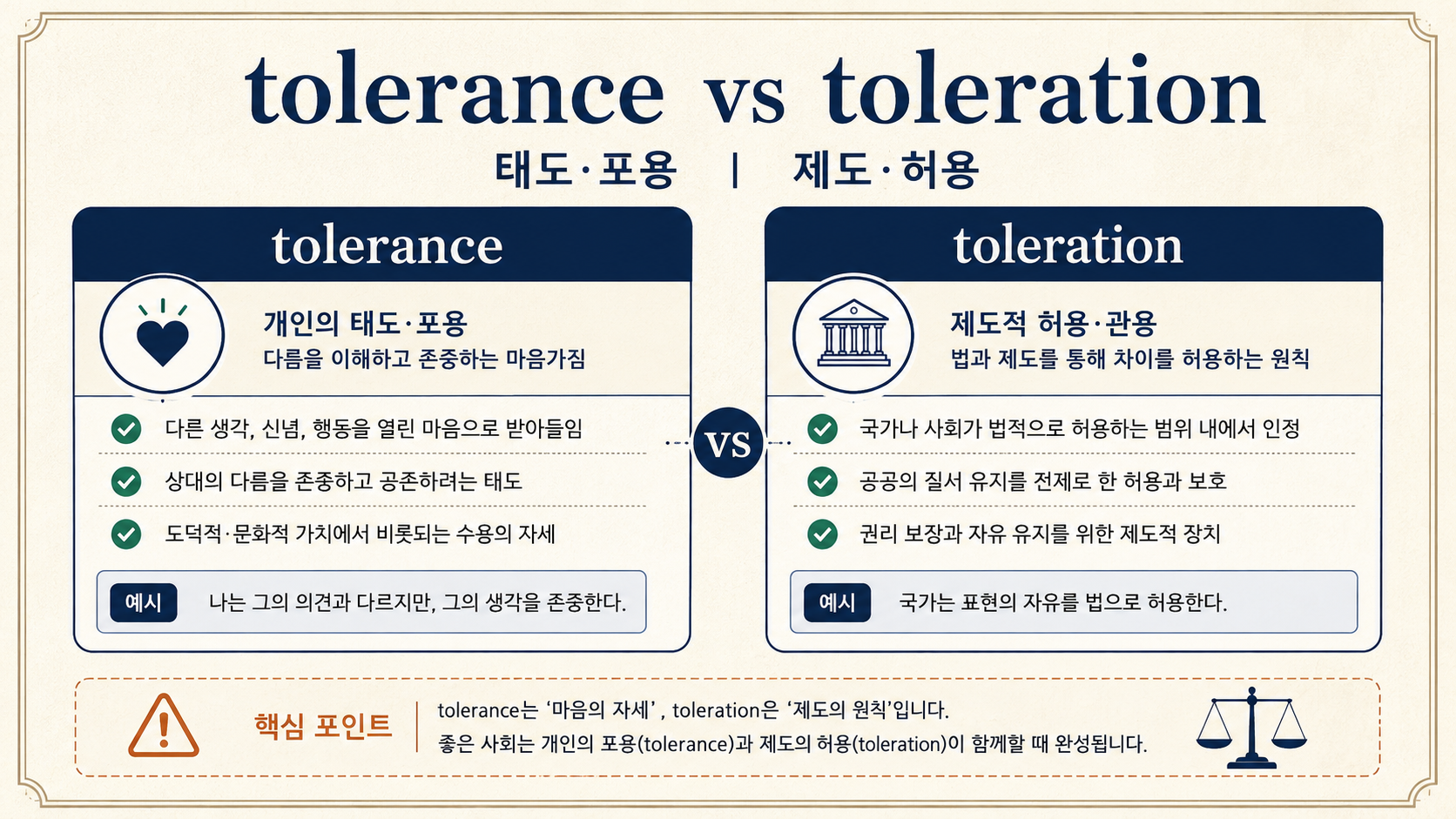 tolerance vs toleration

태도·포용 | 제도·허용

tolerance

개인의 태도·포용
다름을 이해하고 존중하는 마음가짐

다른 생각, 신념, 행동을 열린 마음으로 받아들임

상대의 다름을 존중하고 공존하려는 태도

도덕적·문화적 가치에서 비롯되는 수용의 자세

예시 나는 그의 의견과 다르지만, 그의 생각을 존중한다.

VS

toleration

제도적 허용·관용
법과 제도를 통해 차이를 허용하는 원칙

국가나 사회가 법적으로 허용하는 범위 내에서 인정

공공의 질서 유지를 전제로 한 허용과 보호

권리 보장과 자유 유지를 위한 제도적 장치

예시 국가는 표현의 자유를 법으로 허용한다.

핵심 포인트

tolerance는 '마음의 자세', toleration은 '제도의 원칙'입니다.
좋은 사회는 개인의 포용(tolerance)과 제도의 허용(toleration)이 함께할 때 완성됩니다.